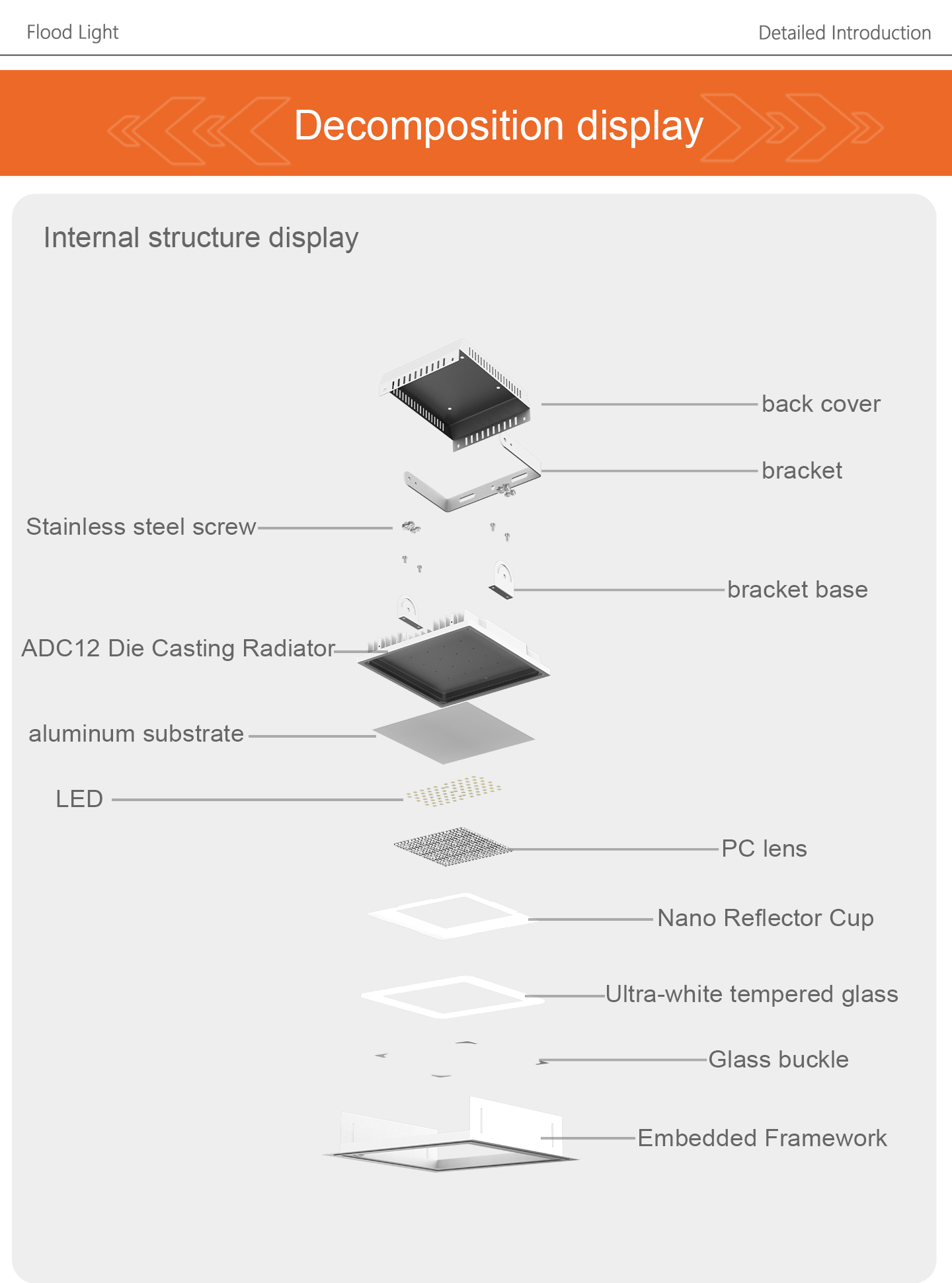 Flood Light

Detailed Introduction

Decomposition display

Internal structure display

back cover

bracket

Stainless steel screw

bracket base

ADC12 Die Casting Radiator

aluminum substrate

LED

PC lens

Nano Reflector Cup

Ultra-white tempered glass

Glass buckle

Embedded Framework